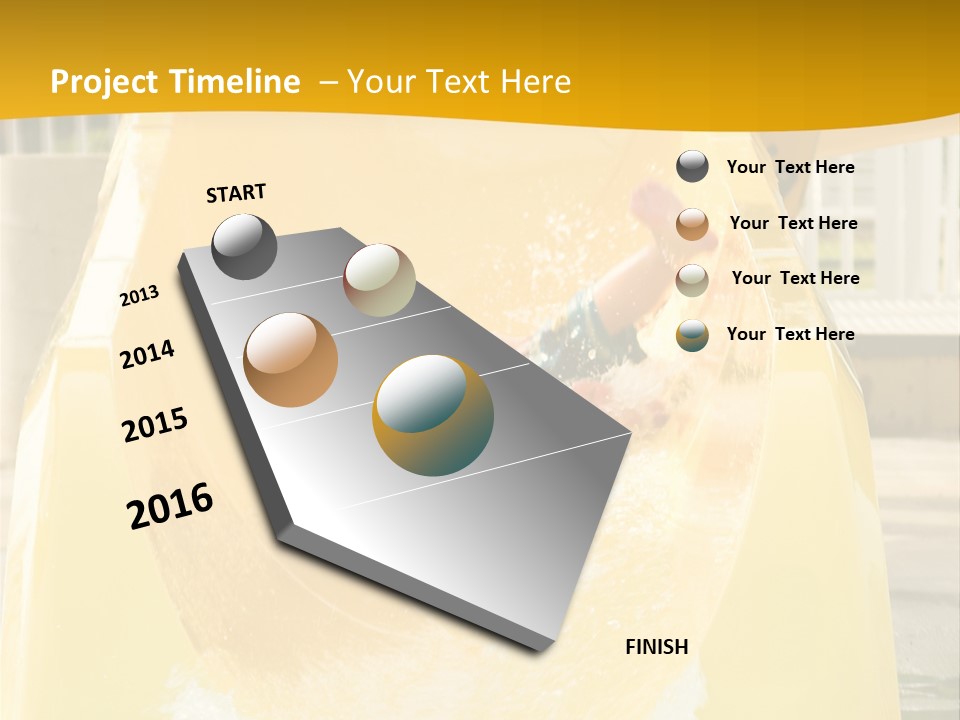 Project Timeline – Your Text Here

START

2013

2014

2015

2016

FINISH

Your Text Here

Your Text Here

Your Text Here

Your Text Here